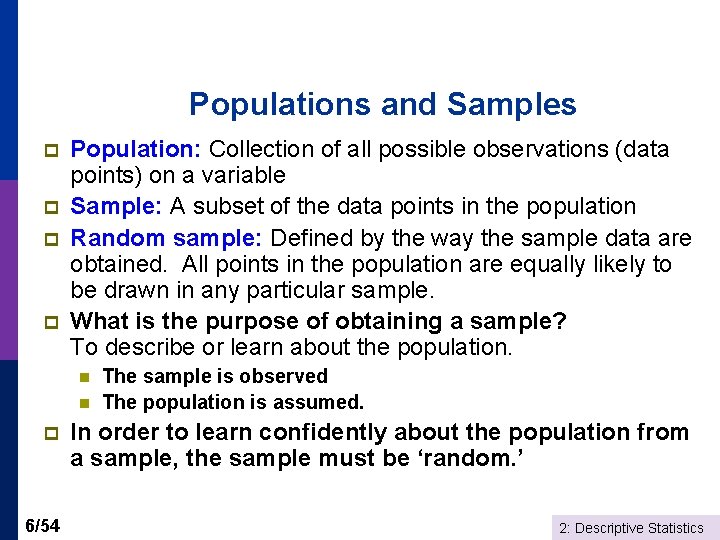 Populations and Samples

Population: Collection of all possible observations (data points) on a variable

Sample: A subset of the data points in the population

Random sample: Defined by the way the sample data are obtained. All points in the population are equally likely to be drawn in any particular sample.

What is the purpose of obtaining a sample? To describe or learn about the population.

The sample is observed

The population is assumed.

In order to learn confidently about the population from a sample, the sample must be ‘random.’

6/54

2: Descriptive Statistics